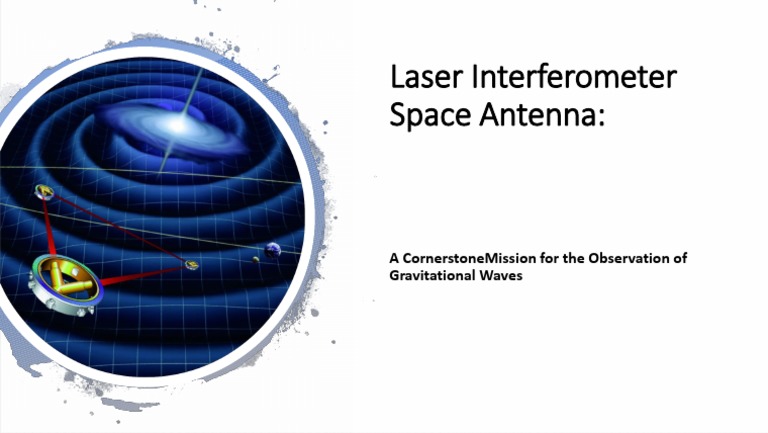 Laser Interferometer Space Antenna:

A CornerstoneMission for the Observation of Gravitational Waves